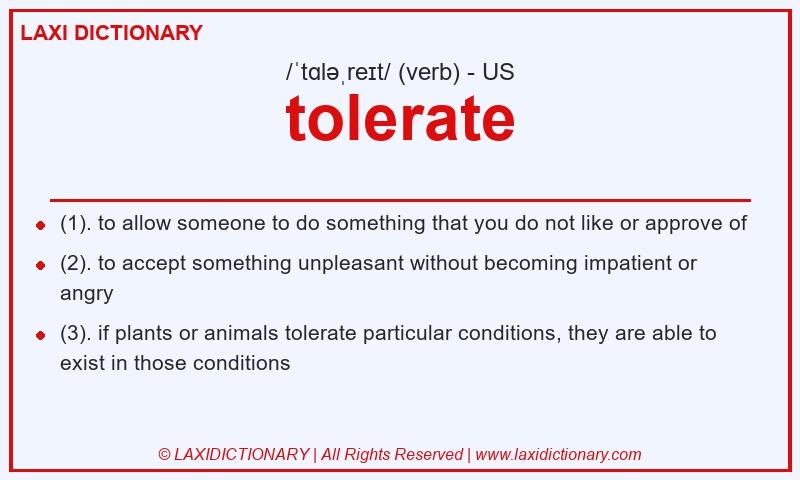 LAXI DICTIONARY

/ˈtɑləˌreɪt/ (verb) - US

tolerate

- (1). to allow someone to do something that you do not like or approve of
- (2). to accept something unpleasant without becoming impatient or angry
- (3). if plants or animals tolerate particular conditions, they are able to exist in those conditions

© LAXIDICTIONARY | All Rights Reserved | www.laxidictionary.com